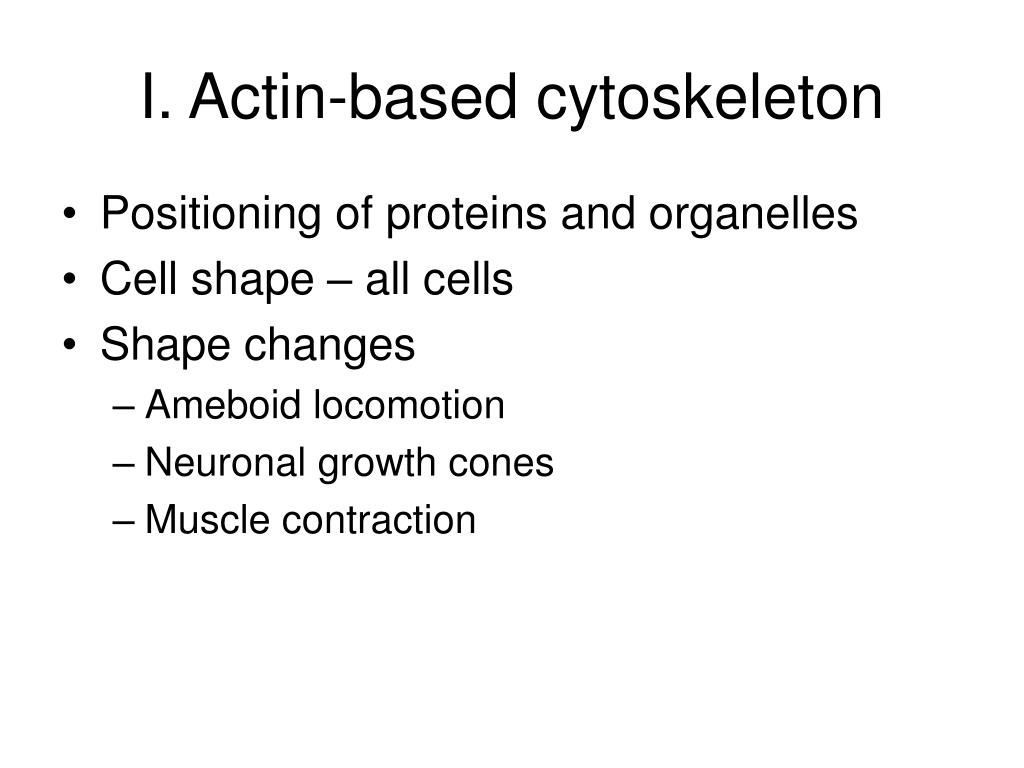 I. Actin-based cytoskeleton

• Positioning of proteins and organelles
• Cell shape – all cells
• Shape changes
– Ameboid locomotion
– Neuronal growth cones
– Muscle contraction